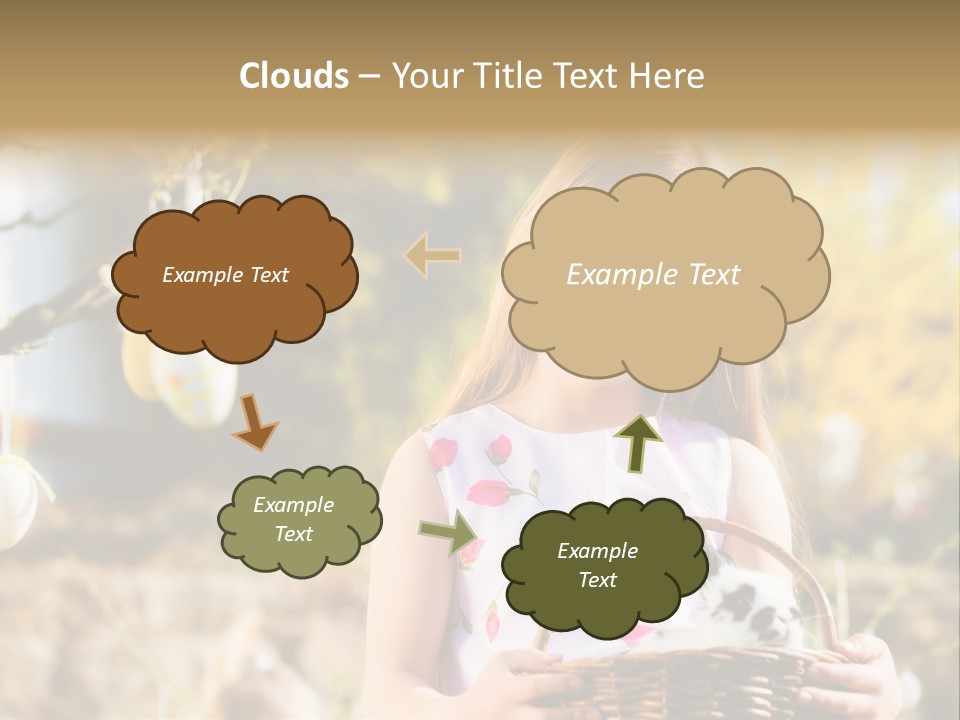 Clouds – Your Title Text Here

Example Text

Example Text

Example Text

Example Text